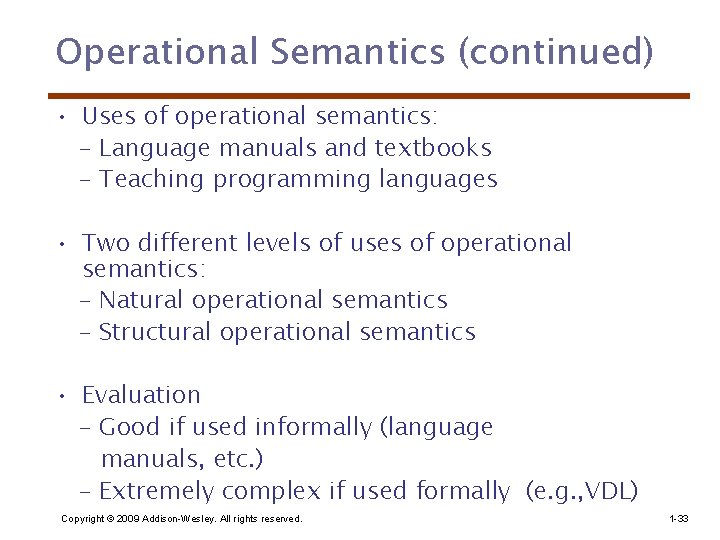 Operational Semantics (continued)

• Uses of operational semantics:
 – Language manuals and textbooks
 – Teaching programming languages

• Two different levels of uses of operational semantics:
 – Natural operational semantics
 – Structural operational semantics

• Evaluation
 – Good if used informally (language manuals, etc.)
 – Extremely complex if used formally (e.g.,VDL)

Copyright © 2009 Addison-Wesley. All rights reserved.

1-33